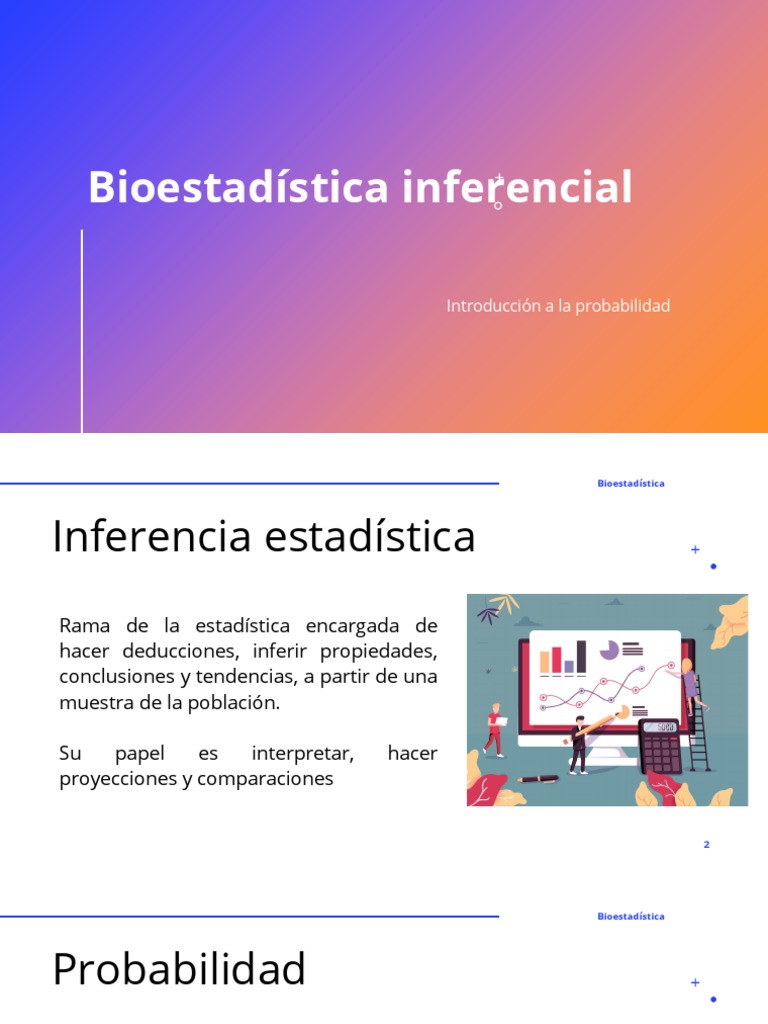 Bioestadística inferencial

Introducción a la probabilidad

Bioestadística

Inferencia estadística

Rama de la estadística encargada de hacer deducciones, inferir propiedades, conclusiones y tendencias, a partir de una muestra de la población.

Su papel es interpretar, hacer proyecciones y comparaciones

2

Bioestadística

Probabilidad